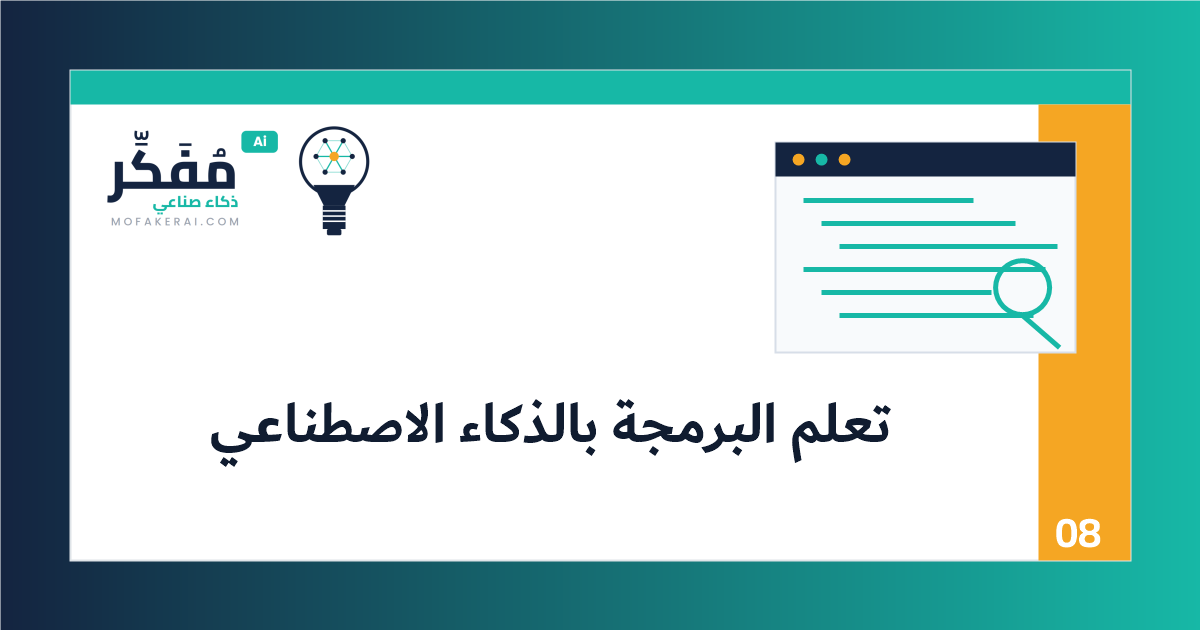 Ai
مُفَكِّر
ذكاء صناعي
MOFAKERAI.COM

تعلم البرمجة بالذكاء الاصطناعي

08